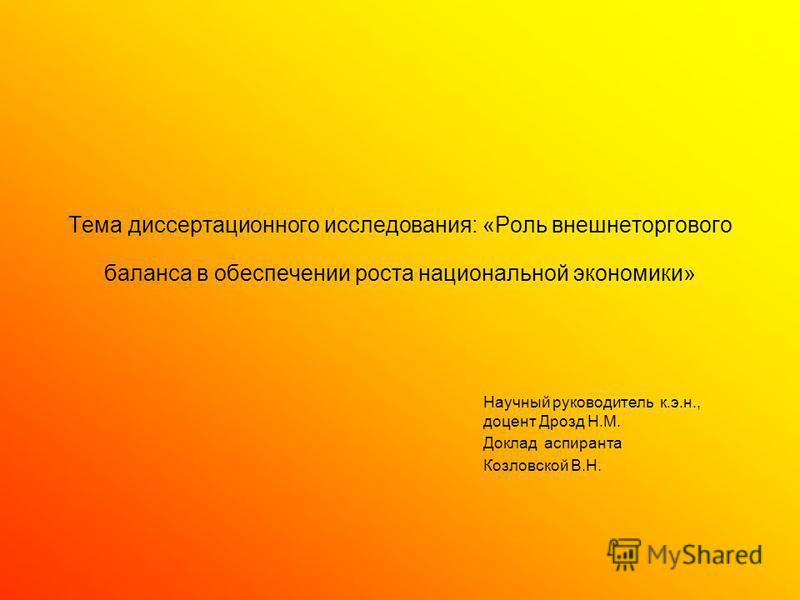 Тема диссертационного исследования: «Роль внешнеторгового баланса в обеспечении роста национальной экономики»

Научный руководитель к.э.н., доцент Дрозд Н.М.
Доклад аспиранта
Козловской В.Н.

MyShared